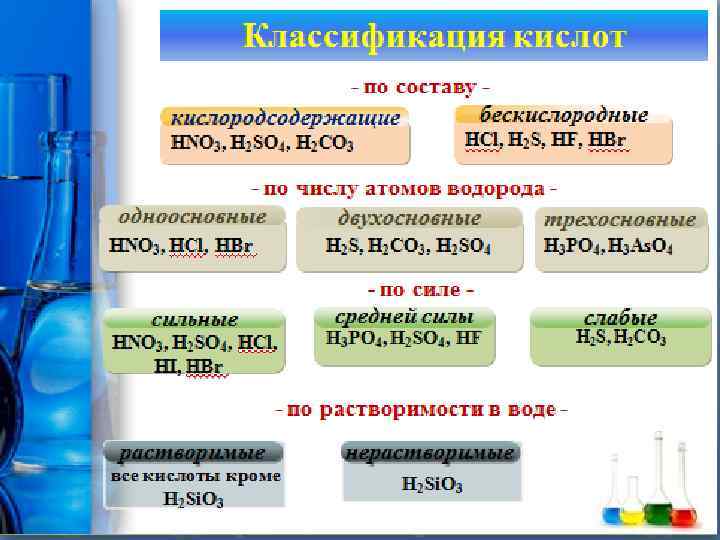 Классификация кислот

- по составу -

кислородсодержащие
$HNO_3$, $H_2SO_4$, $H_2CO_3$

бескислородные
$HCl$, $H_2S$, $HF$, $HBr$

- по числу атомов водорода -

одноосновные
$HNO_3$, $HCl$, $HBr$

двухосновные
$H_2S$, $H_2CO_3$, $H_2SO_4$

трехосновные
$H_3PO_4$, $H_3AsO_4$

- по силе -

сильные
$HNO_3$, $H_2SO_4$, $HCl$, $HI$, $HBr$

средней силы
$H_3PO_4$, $H_2SO_4$, $HF$

слабые
$H_2S$, $H_2CO_3$

- по растворимости в воде -

растворимые
все кислоты кроме $H_2SiO_3$

нерастворимые
$H_2SiO_3$